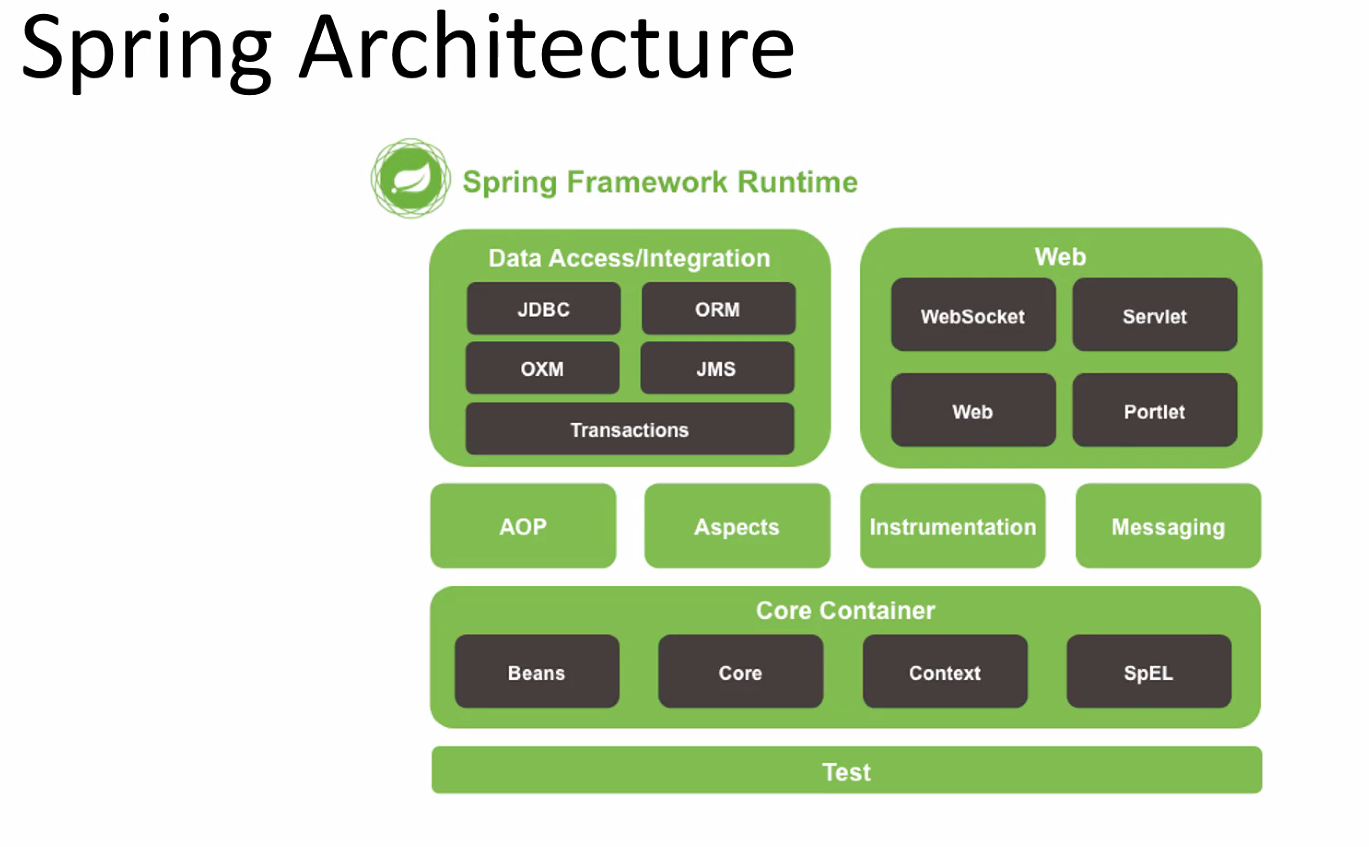 Spring Architecture

Spring Framework Runtime

Data Access/Integration

JDBC

ORM

OXM

JMS

Transactions

Web

WebSocket

Servlet

Web

Portlet

AOP

Aspects

Instrumentation

Messaging

Core Container

Beans

Core

Context

SpEL

Test